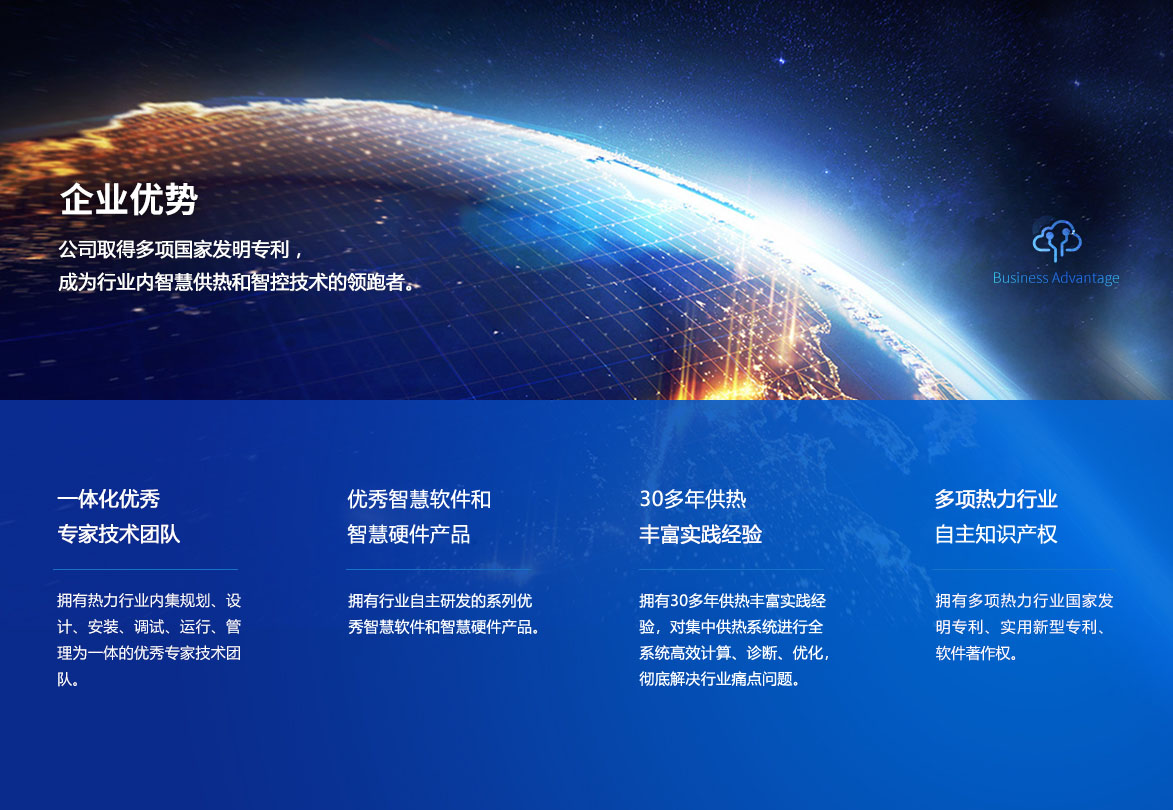 企业优势

公司取得多项国家发明专利，
成为行业内智慧供热和智控技术的领跑者。

Business Advantage

一体化优秀
专家技术团队

拥有热力行业内集规划、设计、安装、调试、运行、管理为一体的优秀专家技术团队。

优秀智慧软件和
智慧硬件产品

拥有行业自主研发的系列优秀智慧软件和智慧硬件产品。

30多年供热
丰富实践经验

拥有30多年供热丰富实践经验，对集中供热系统进行全系统高效计算、诊断、优化，彻底解决行业痛点问题。

多项热力行业
自主知识产权

拥有多项热力行业国家发明专利、实用新型专利、软件著作权。